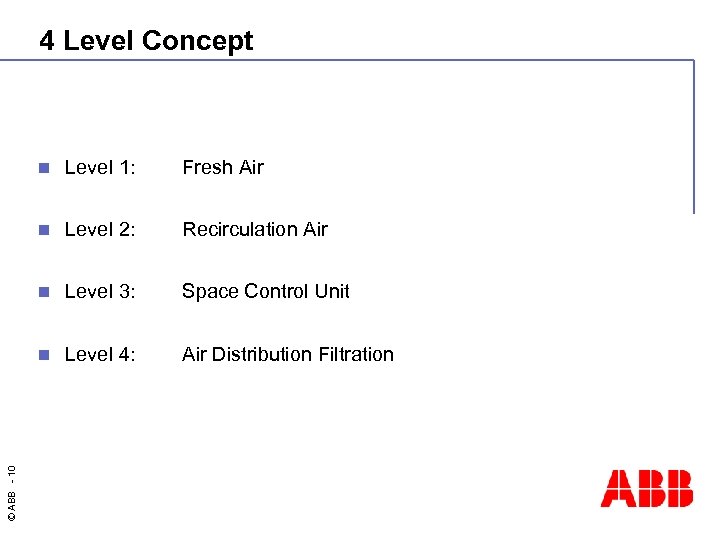 4 Level Concept

Level 1: Fresh Air

Level 2: Recirculation Air

Level 3: Space Control Unit

Level 4: Air Distribution Filtration

© ABB - 10

ABB